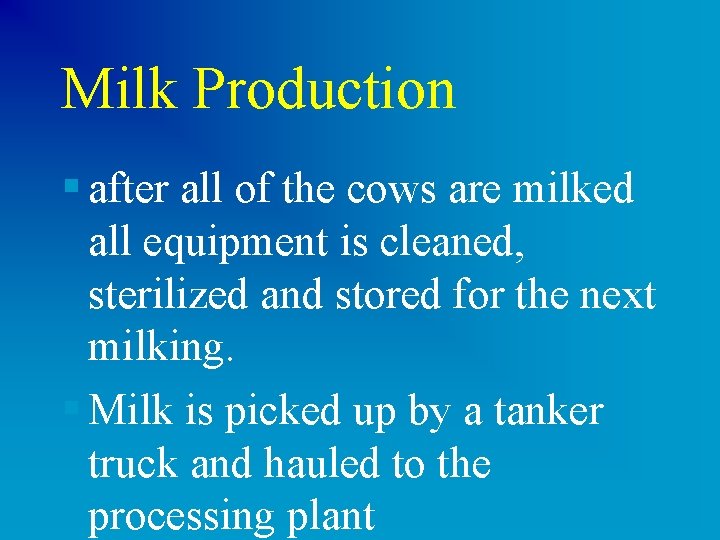 Milk Production

▪ after all of the cows are milked all equipment is cleaned, sterilized and stored for the next milking.

▪ Milk is picked up by a tanker truck and hauled to the processing plant